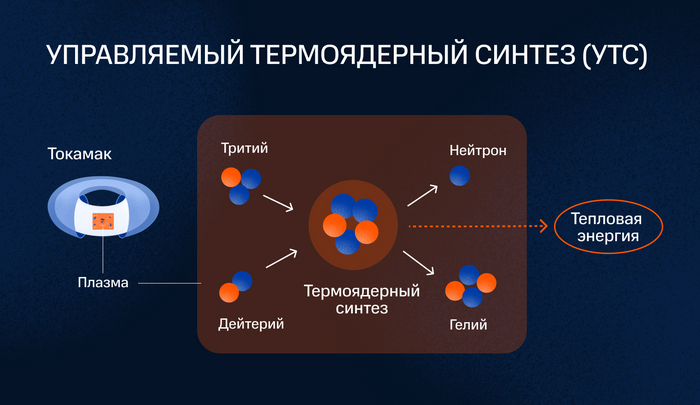 УПРАВЛЯЕМЫЙ ТЕРМОЯДЕРНЫЙ СИНТЕЗ (УТС)

Токамак

Плазма

Тритий

Дейтерий

Термоядерный синтез

Нейтрон

Гелий

Тепловая энергия